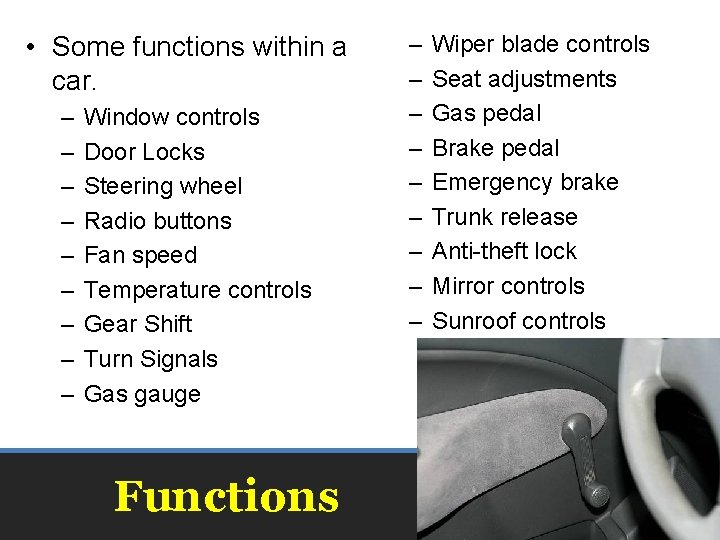 • Some functions within a car.
– Window controls
– Door Locks
– Steering wheel
– Radio buttons
– Fan speed
– Temperature controls
– Gear Shift
– Turn Signals
– Gas gauge

– Wiper blade controls
– Seat adjustments
– Gas pedal
– Brake pedal
– Emergency brake
– Trunk release
– Anti-theft lock
– Mirror controls
– Sunroof controls

Functions